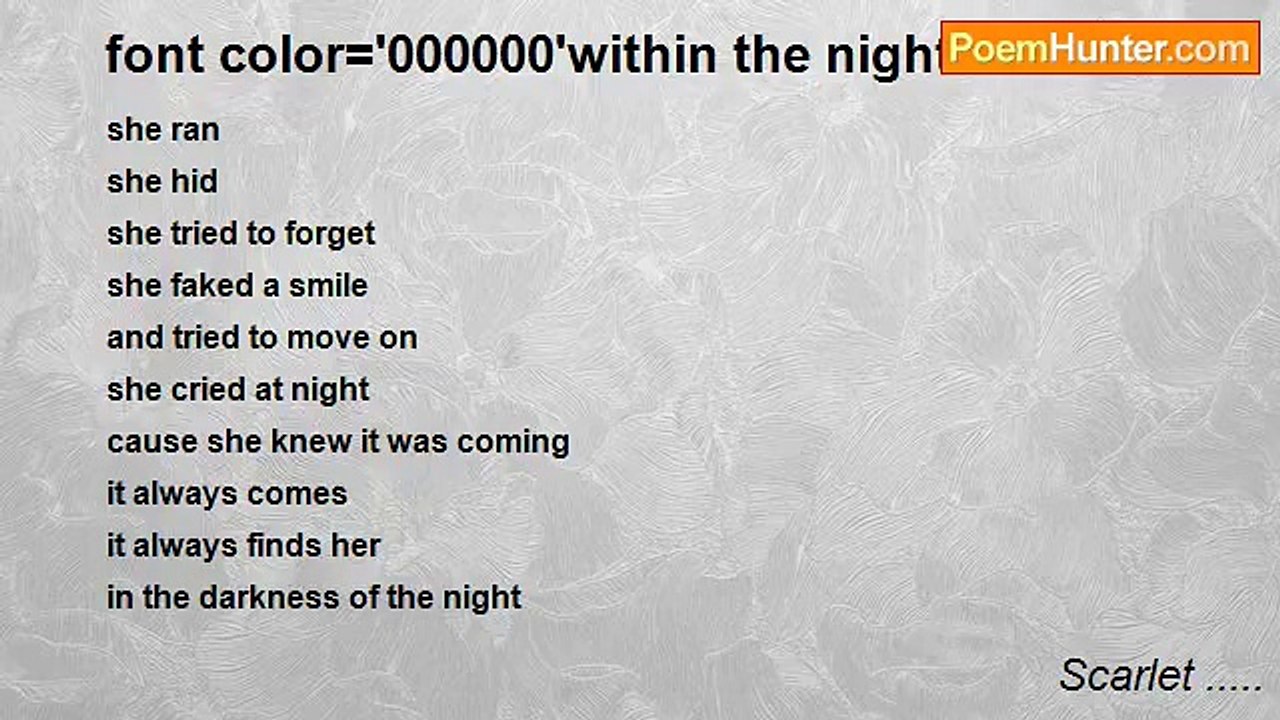 font color='000000'within the night

PoemHunter.com

she ran
she hid
she tried to forget
she faked a smile
and tried to move on
she cried at night
cause she knew it was coming
it always comes
it always finds her
in the darkness of the night

Scarlet .....